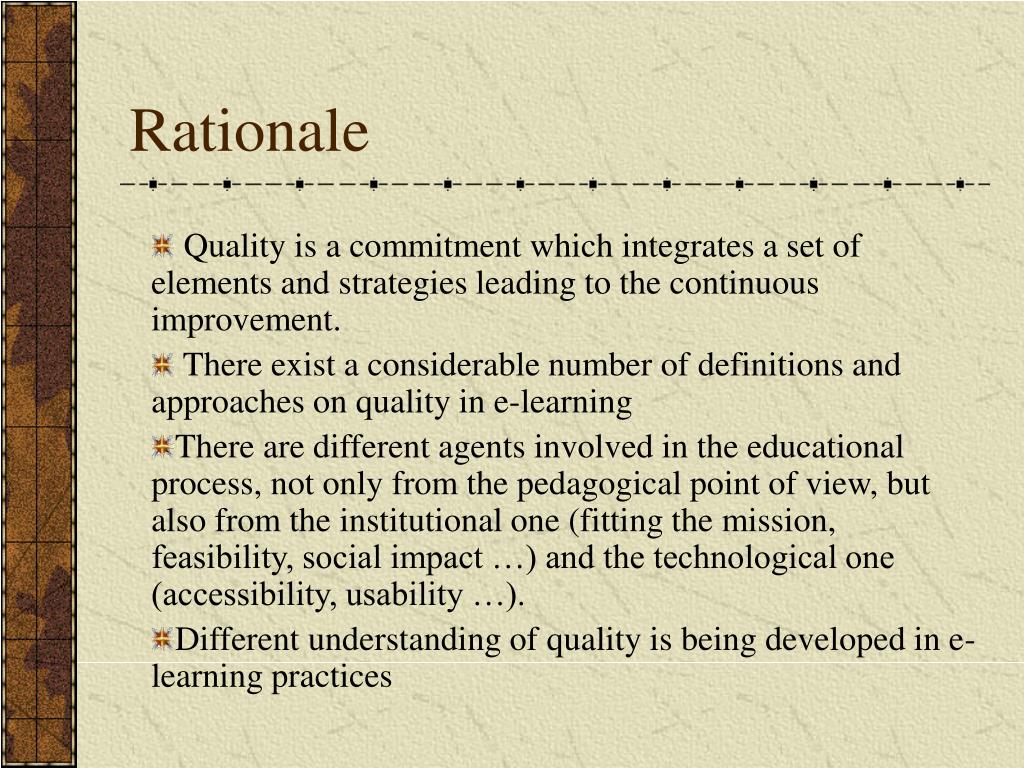 Rationale

Quality is a commitment which integrates a set of elements and strategies leading to the continuous improvement.

There exist a considerable number of definitions and approaches on quality in e-learning

There are different agents involved in the educational process, not only from the pedagogical point of view, but also from the institutional one (fitting the mission, feasibility, social impact …) and the technological one (accessibility, usability …).

Different understanding of quality is being developed in e-learning practices